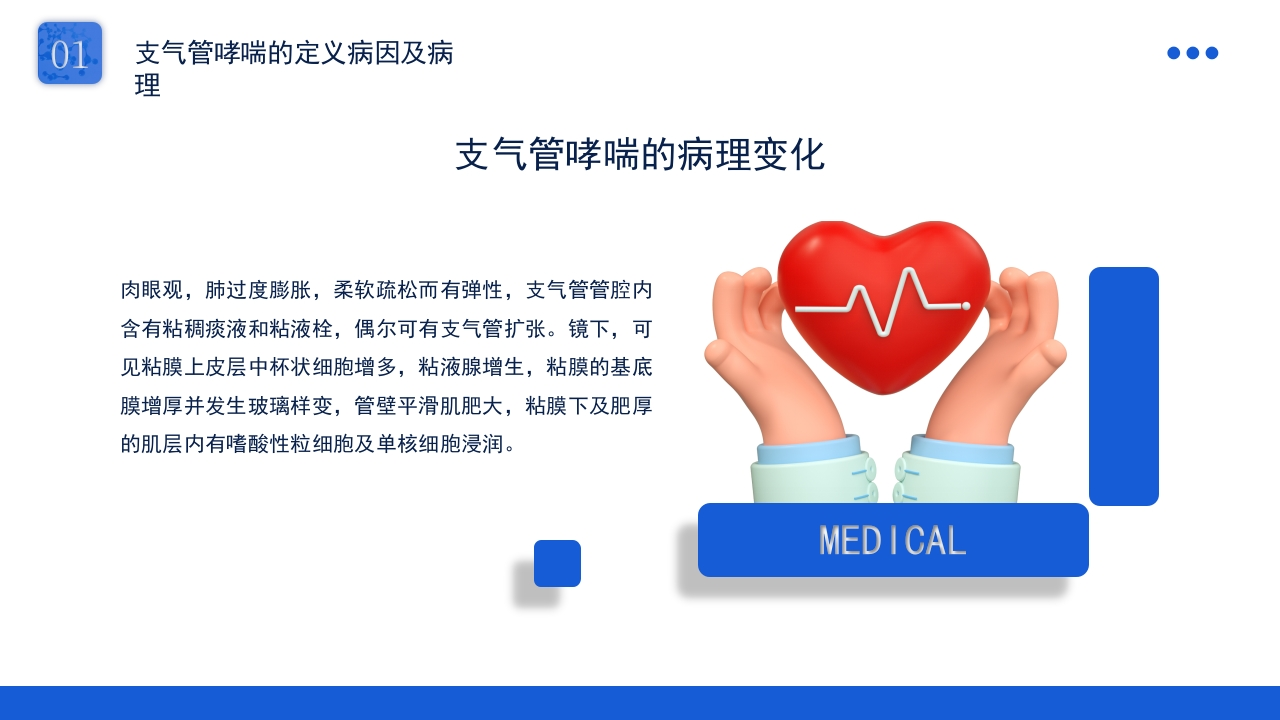 01

支气管哮喘的定义病因及病理

支气管哮喘的病理变化

肉眼观，肺过度膨胀，柔软疏松而有弹性，支气管管腔内含有粘稠痰液和粘液栓，偶尔可有支气管扩张。镜下，可见粘膜上皮层中杯状细胞增多，粘液腺增生，粘膜的基底膜增厚并发生玻璃样变，管壁平滑肌肥大，粘膜下及肥厚的肌层内有嗜酸性粒细胞及单核细胞浸润。

MEDICAL